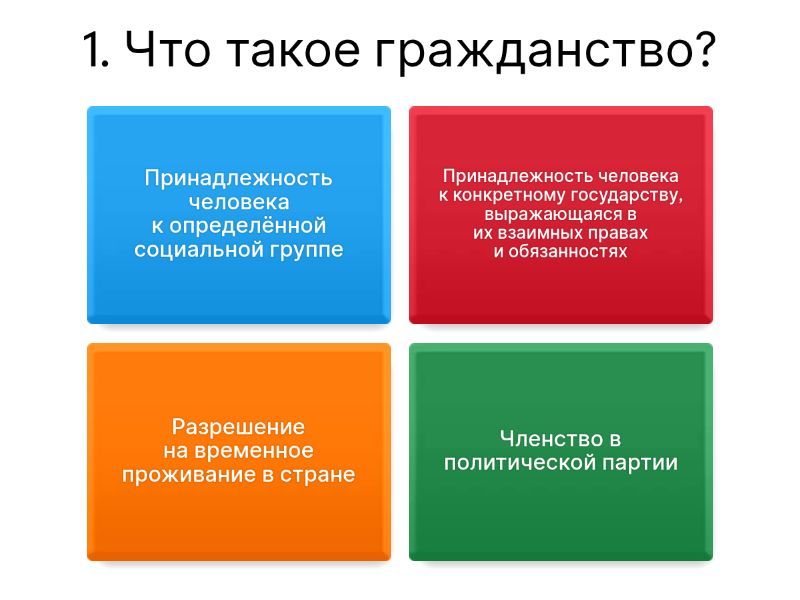 1. Что такое гражданство?

Принадлежность человека к определённой социальной группе

Принадлежность человека к конкретному государству, выражающаяся в их взаимных правах и обязанностях

Разрешение на временное проживание в стране

Членство в политической партии